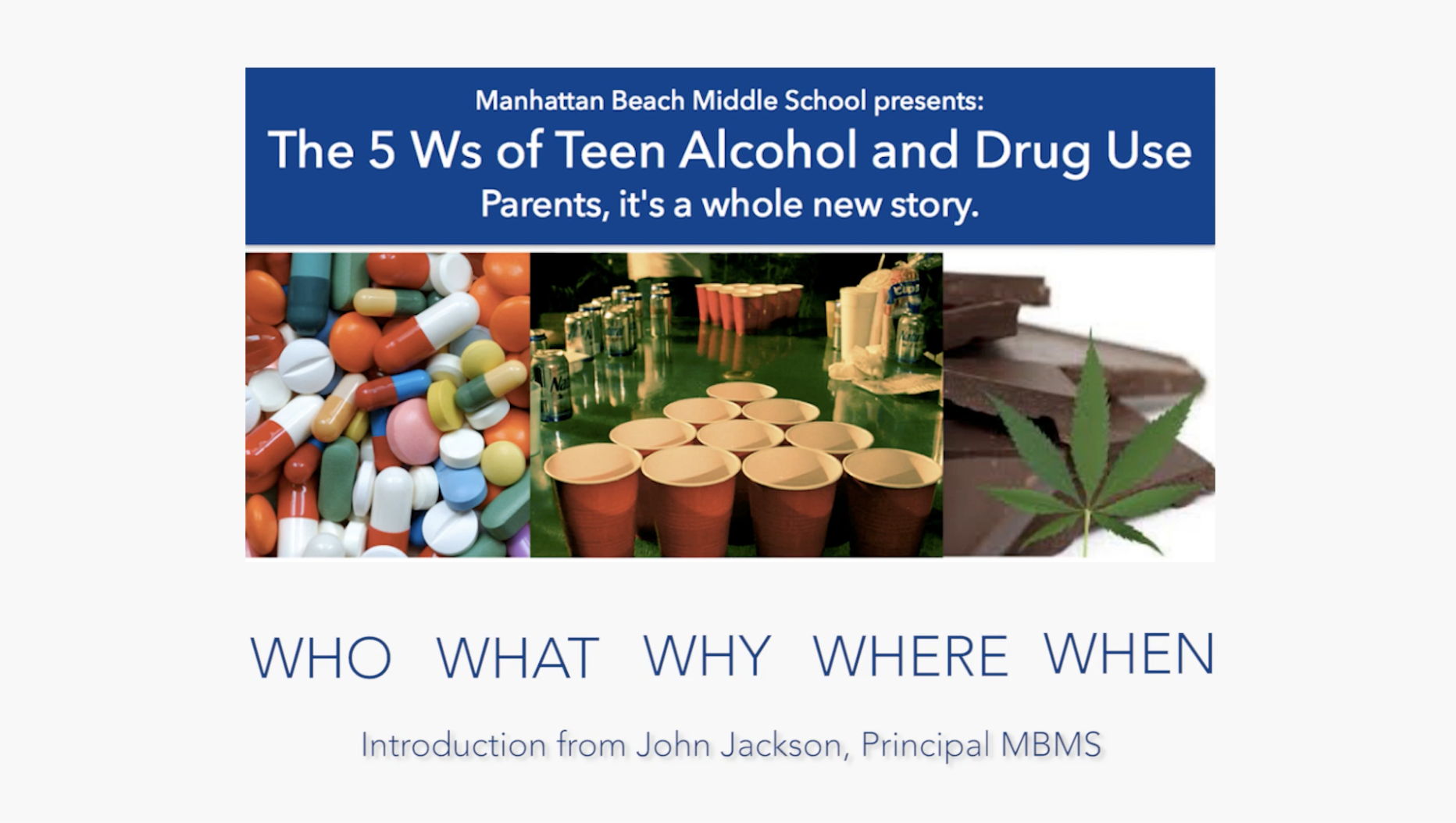 Manhattan Beach Middle School presents:
The 5 Ws of Teen Alcohol and Drug Use
Parents, it's a whole new story.

WHO WHAT WHY WHERE WHEN

Introduction from John Jackson, Principal MBMS